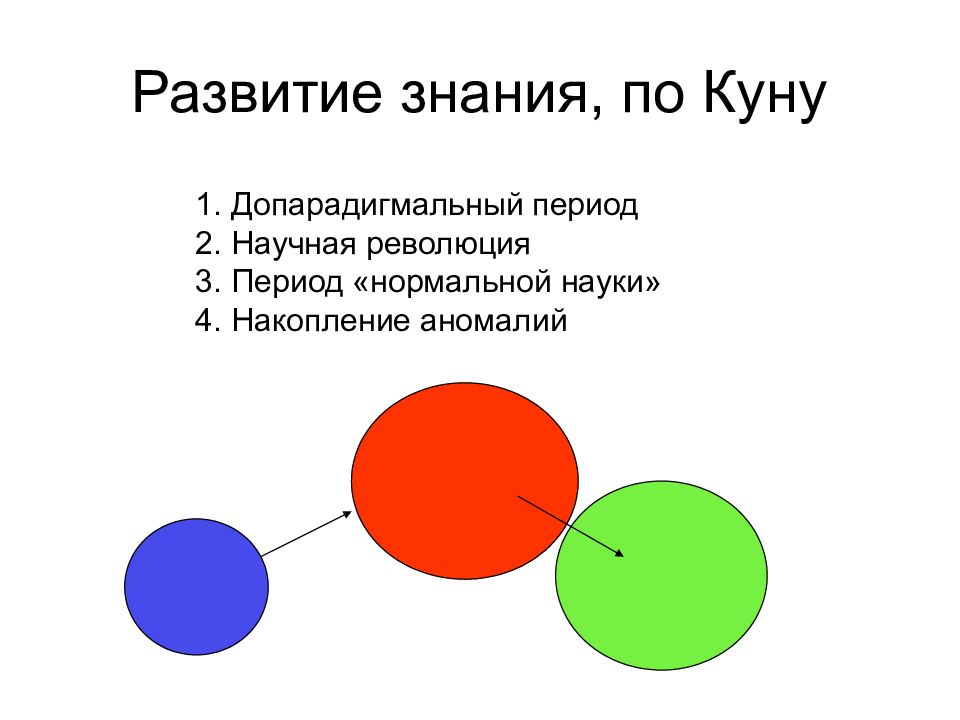 Развитие знания, по Куну

1. Допарадигмальный период
2. Научная революция
3. Период «нормальной науки»
4. Накопление аномалий